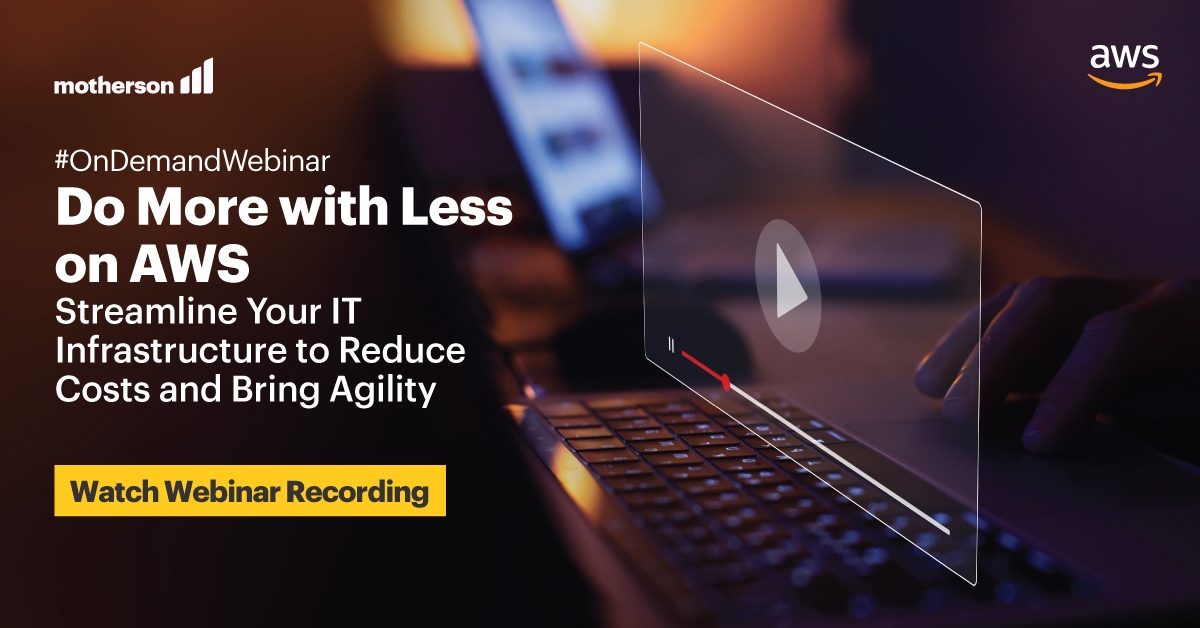 motherson

aws

#OnDemandWebinar

Do More with Less on AWS

Streamline Your IT Infrastructure to Reduce Costs and Bring Agility

Watch Webinar Recording